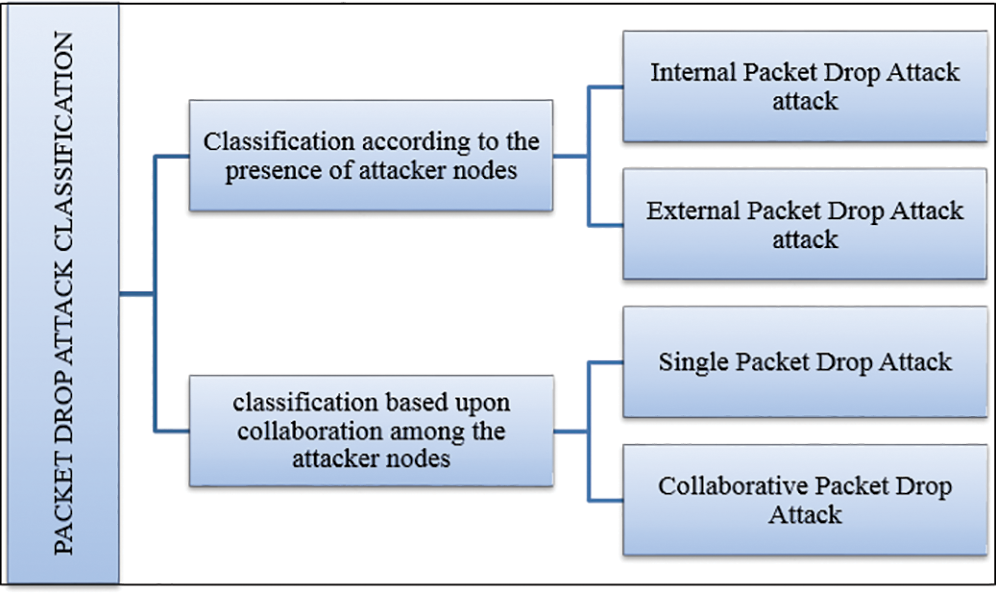 PACKET DROP ATTACK CLASSIFICATION

Classification according to the presence of attacker nodes

Internal Packet Drop Attack attack

External Packet Drop Attack attack

classification based upon collaboration among the attacker nodes

Single Packet Drop Attack

Collaborative Packet Drop Attack